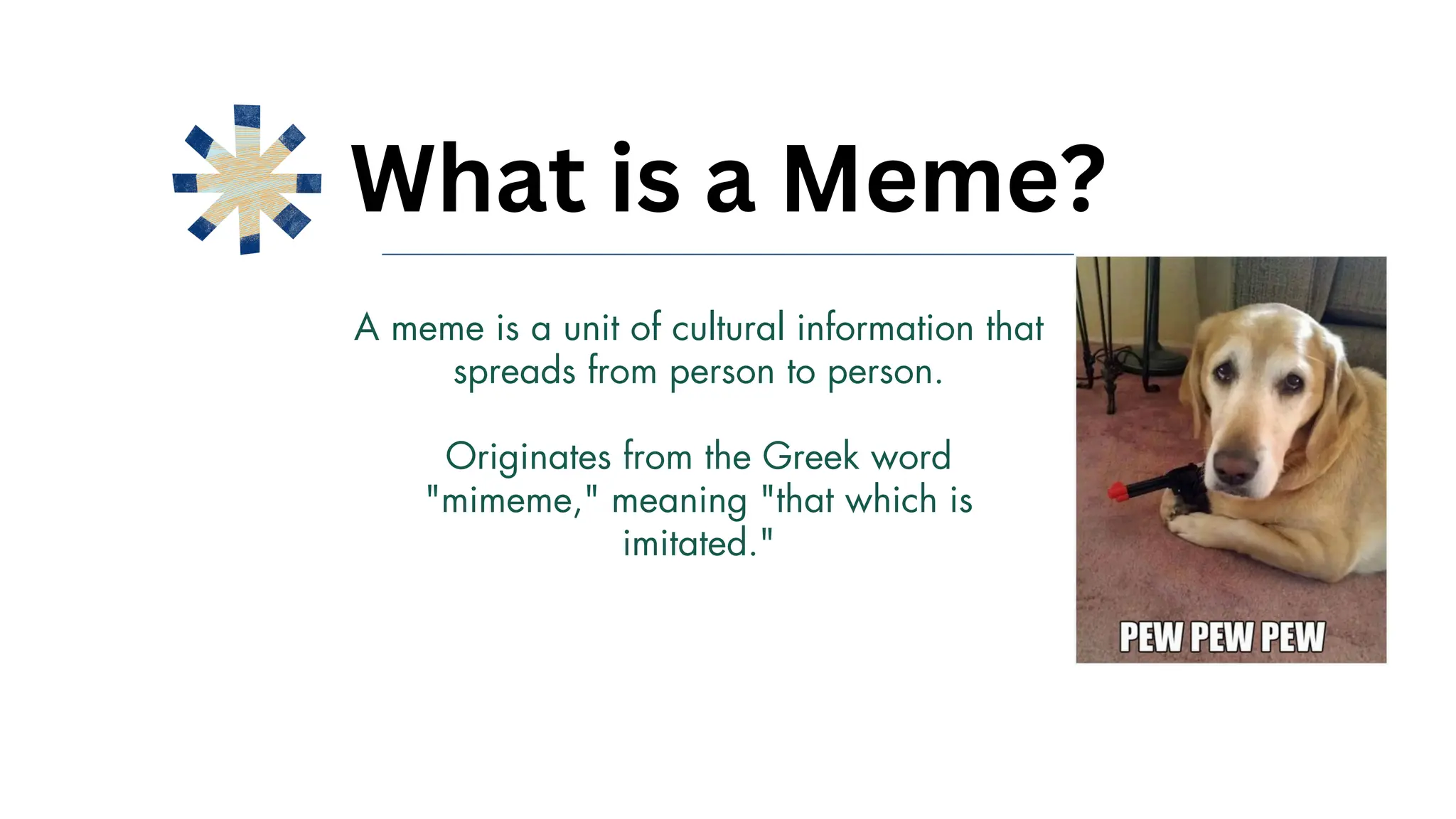 What is a Meme?

A meme is a unit of cultural information that spreads from person to person.

Originates from the Greek word "mimeme," meaning "that which is imitated."

PEW PEW PEW